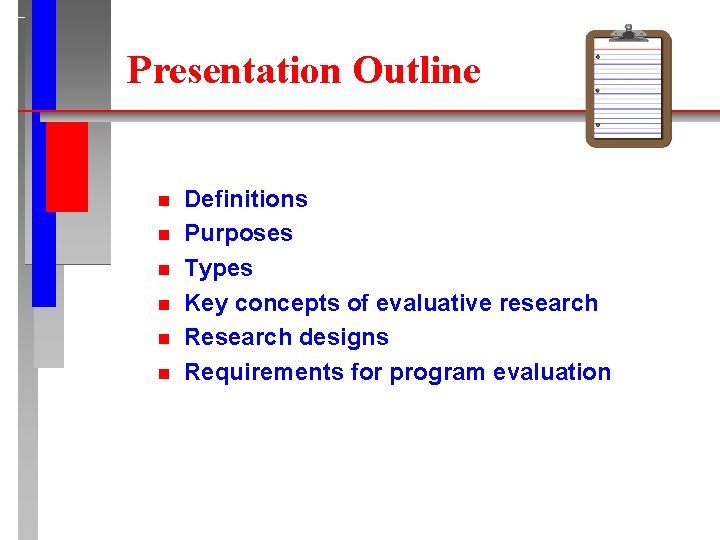 Presentation Outline

- Definitions
- Purposes
- Types
- Key concepts of evaluative research
- Research designs
- Requirements for program evaluation